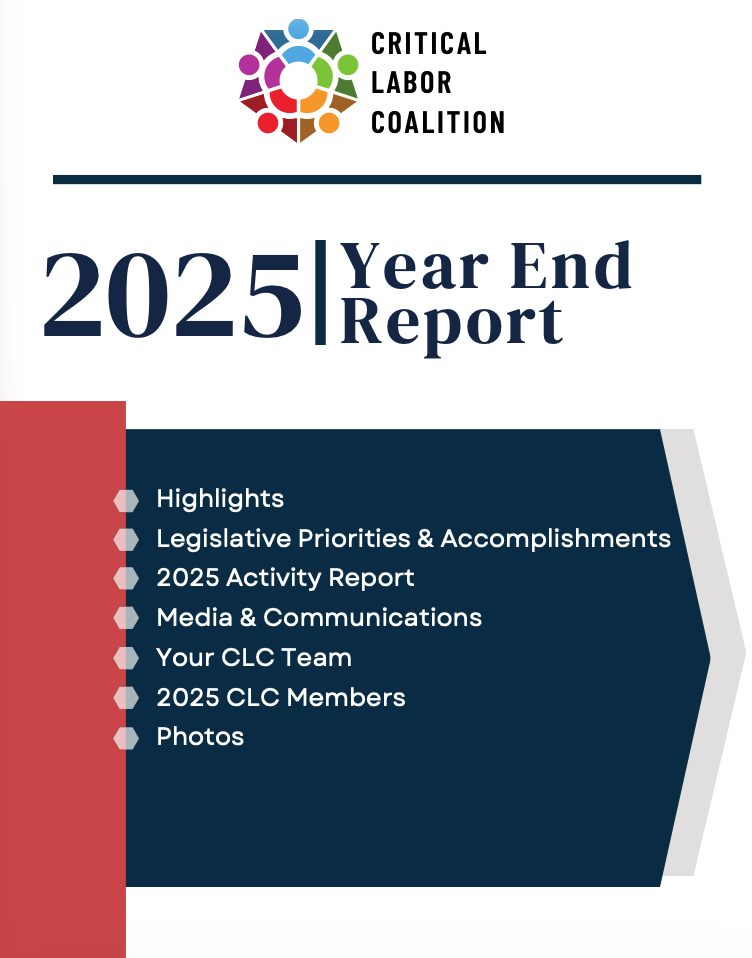 CRITICAL
LABOR
COALITION

2025 | Year End Report

Highlights
Legislative Priorities & Accomplishments
2025 Activity Report
Media & Communications
Your CLC Team
2025 CLC Members
Photos